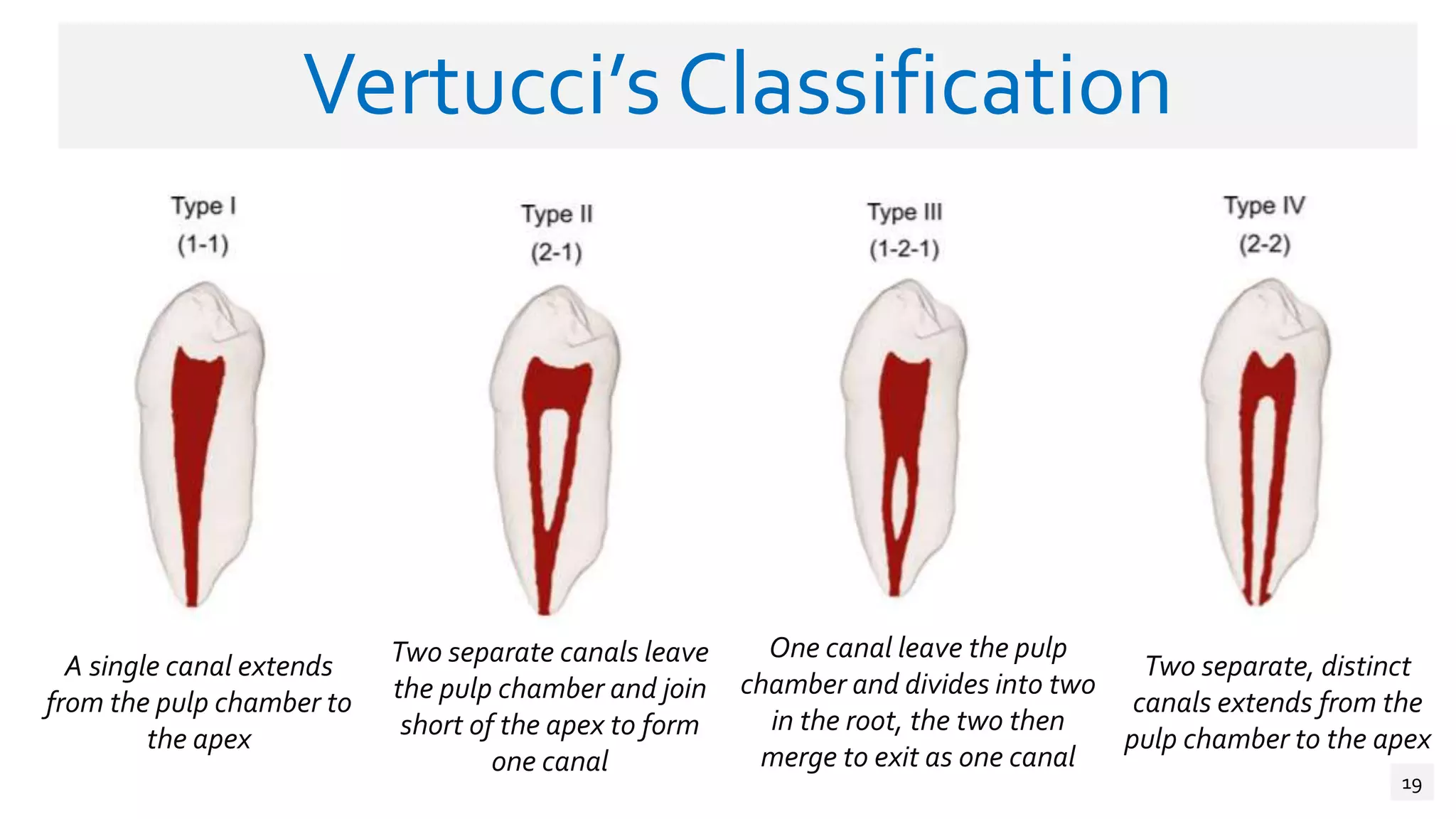 Vertucci's Classification

Type I
(1-1)

A single canal extends from the pulp chamber to the apex

Type II
(2-1)

Two separate canals leave the pulp chamber and join short of the apex to form one canal

Type III
(1-2-1)

One canal leave the pulp chamber and divides into two in the root, the two then merge to exit as one canal

Type IV
(2-2)

Two separate, distinct canals extends from the pulp chamber to the apex

19